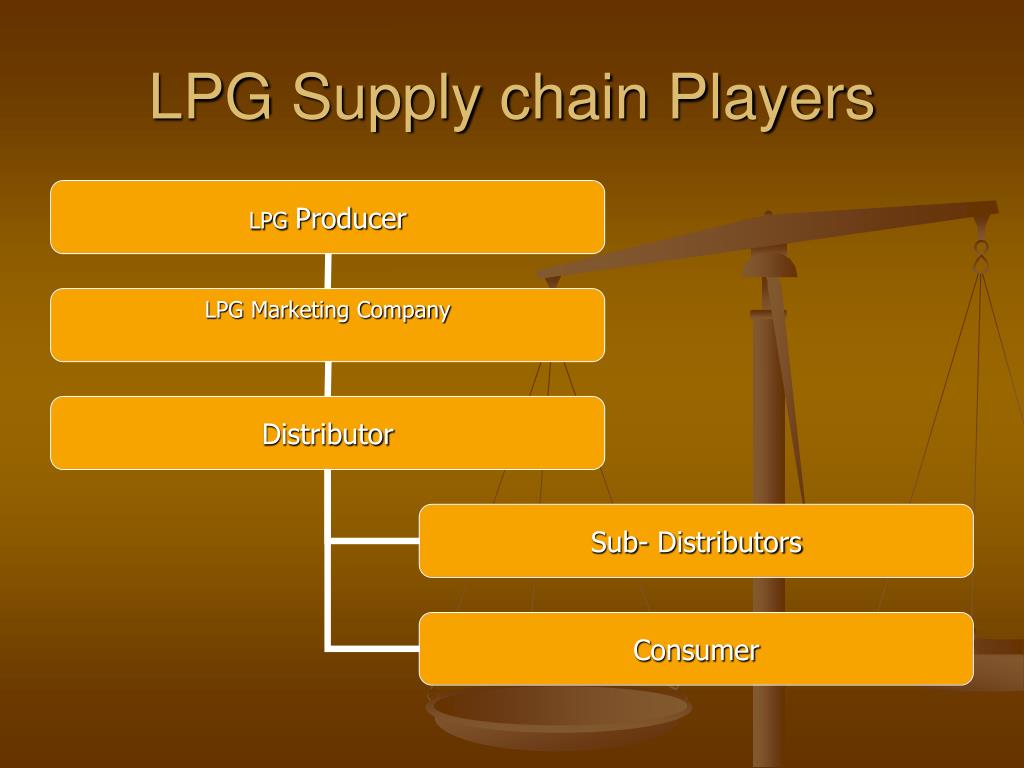 LPG Supply chain Players

LPG Producer

LPG Marketing Company

Distributor

Sub- Distributors

Consumer